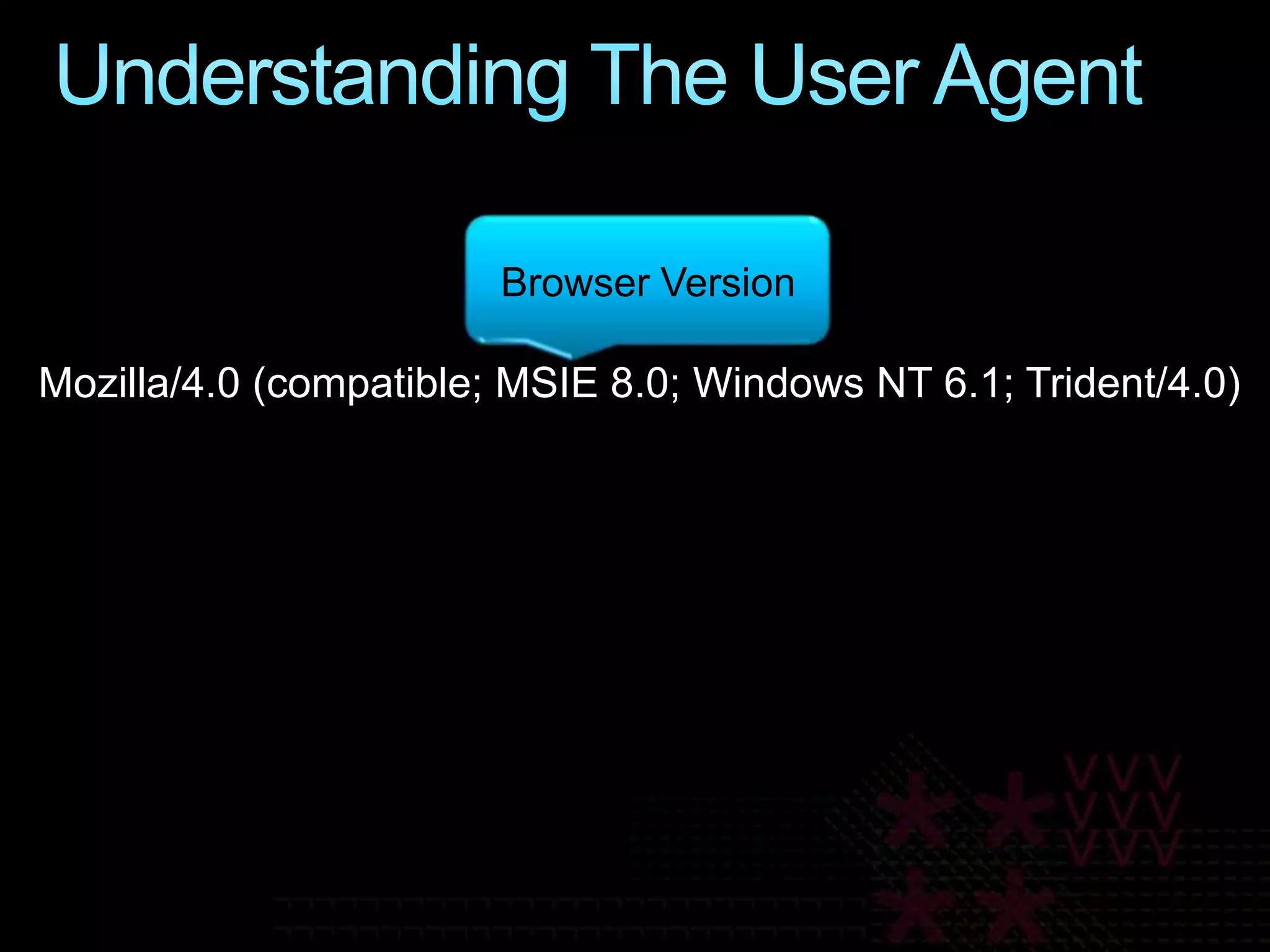 Understanding The User Agent

Browser Version

Mozilla/4.0 (compatible; MSIE 8.0; Windows NT 6.1; Trident/4.0)